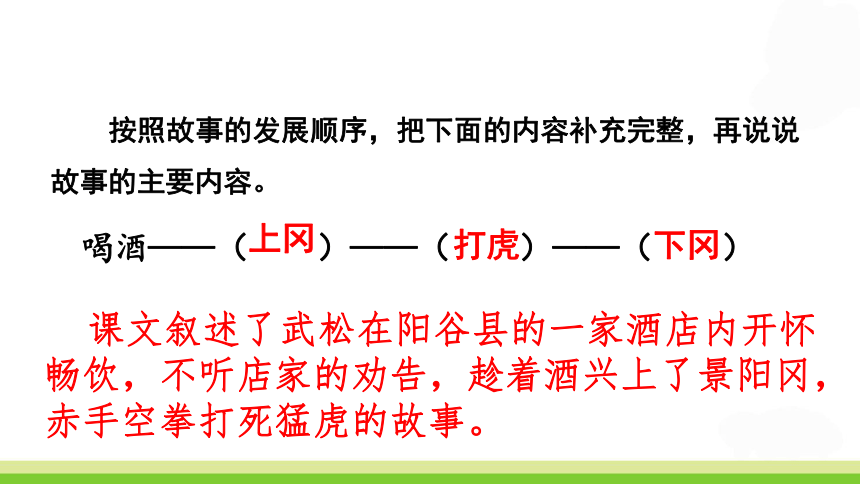 按照故事的发展顺序，把下面的内容补充完整，再说说故事的主要内容。

喝酒——（上冈）——（打虎）——（下冈）

课文叙述了武松在阳谷县的一家酒店内开怀畅饮，不听店家的劝告，趁着酒兴上了景阳冈，赤手空拳打死猛虎的故事。